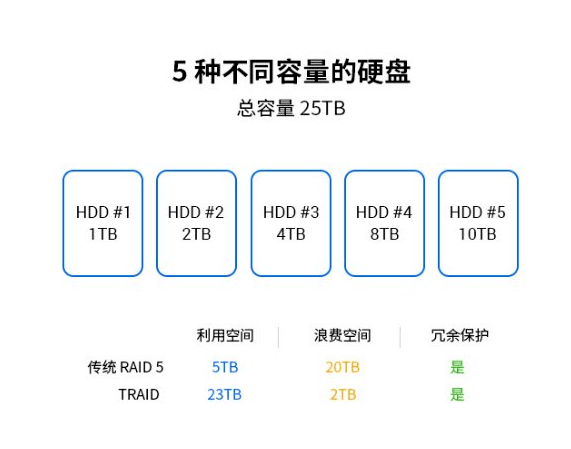 5 种不同容量的硬盘

总容量 25TB

HDD #1
1TB

HDD #2
2TB

HDD #3
4TB

HDD #4
8TB

HDD #5
10TB

| | 利用空间 | 浪费空间 | 冗余保护 |
|---|---|---|---|
| 传统 RAID 5 | 5TB | 20TB | 是 |
| TRAID | 23TB | 2TB | 是 |